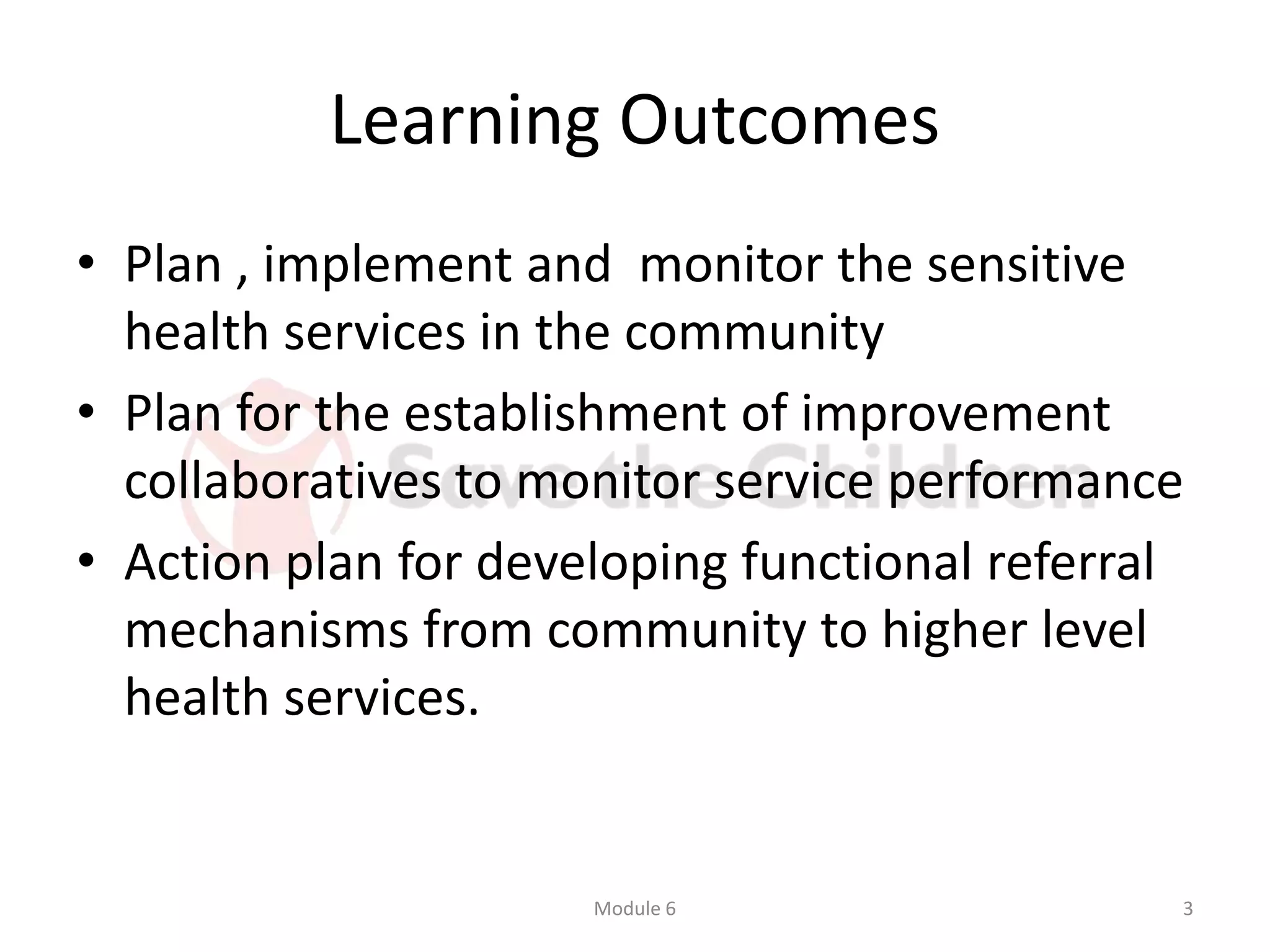 Learning Outcomes

• Plan , implement and monitor the sensitive health services in the community
• Plan for the establishment of improvement collaboratives to monitor service performance
• Action plan for developing functional referral mechanisms from community to higher level health services.

Save the Children

Module 6

3